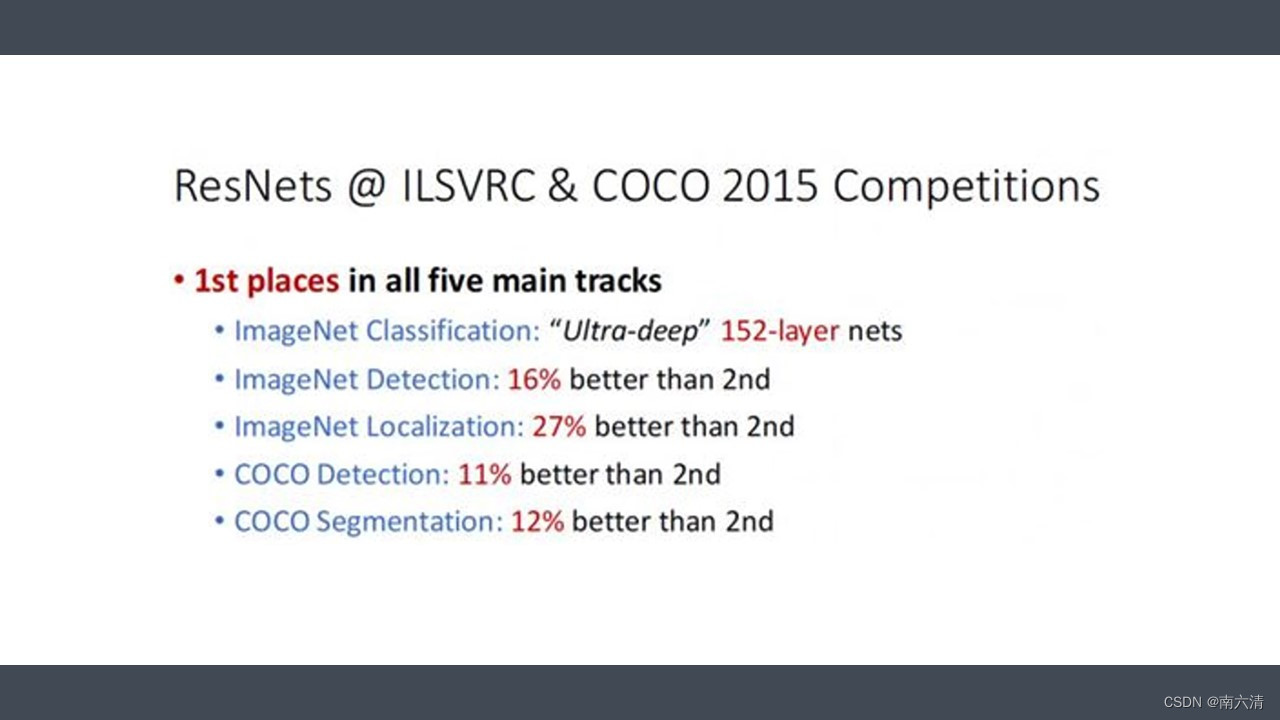 ResNets @ ILSVRC & COCO 2015 Competitions

• 1st places in all five main tracks
• ImageNet Classification: “Ultra-deep” 152-layer nets
• ImageNet Detection: 16% better than 2nd
• ImageNet Localization: 27% better than 2nd
• COCO Detection: 11% better than 2nd
• COCO Segmentation: 12% better than 2nd

CSDN @南六清